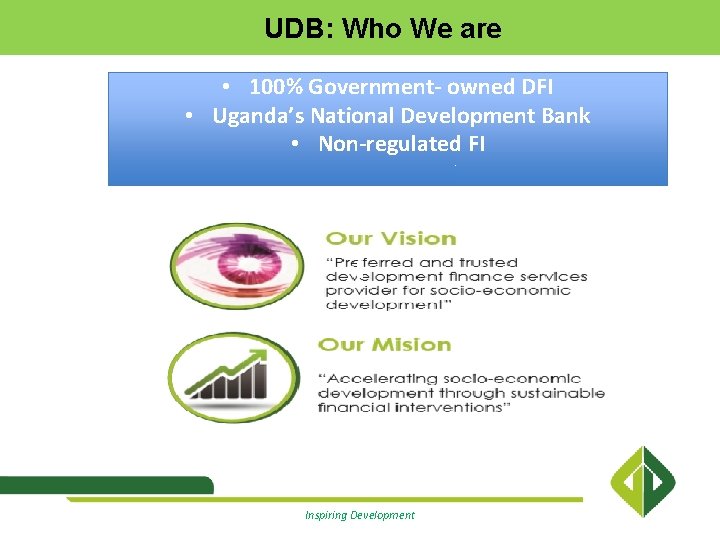 UDB: Who We are

• 100% Government- owned DFI
• Uganda's National Development Bank
• Non-regulated FI

Our Vision
"Preferred and trusted development finance services provider for socio-economic development"

Our Mision
"Accelerating socio-economic development through sustainable financial interventions"

Inspiring Development